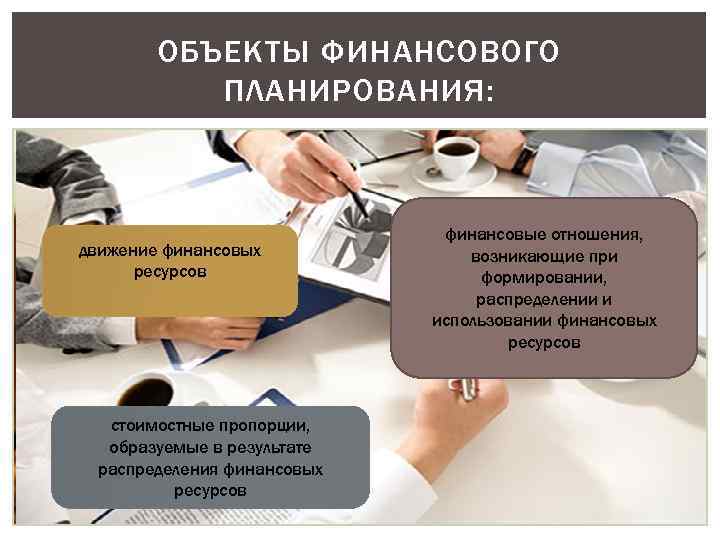 ОБЪЕКТЫ ФИНАНСОВОГО ПЛАНИРОВАНИЯ:

движение финансовых ресурсов

финансовые отношения, возникающие при формировании, распределении и использовании финансовых ресурсов

стоимостные пропорции, образуемые в результате распределения финансовых ресурсов